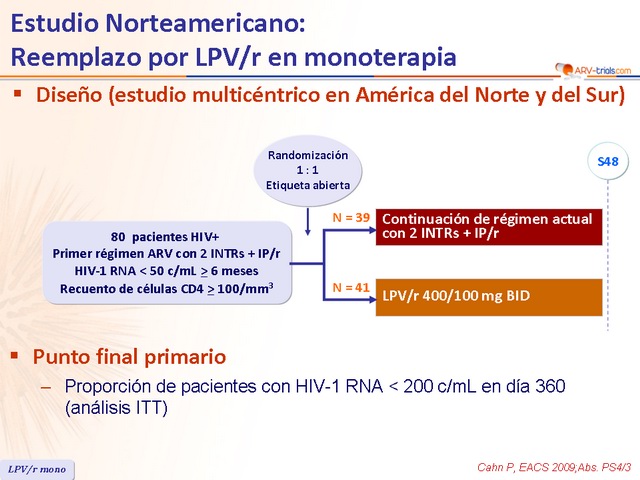 Estudio Norteamericano:
Reemplazo por LPV/r en monoterapia

ARV-trials.com

▪ Diseño (estudio multicéntrico en América del Norte y del Sur)

Randomización
1 : 1
Etiqueta abierta

S48

80 pacientes HIV+
Primer régimen ARV con 2 INTRs + IP/r
HIV-1 RNA < 50 c/mL $\geq$ 6 meses
Recuento de células CD4 $\geq$ 100/mm$^3$

N = 39

Continuación de régimen actual con 2 INTRs + IP/r

N = 41

LPV/r 400/100 mg BID

▪ Punto final primario

– Proporción de pacientes con HIV-1 RNA < 200 c/mL en día 360 (análisis ITT)

LPV/r mono

Cahn P, EACS 2009;Abs. PS4/3